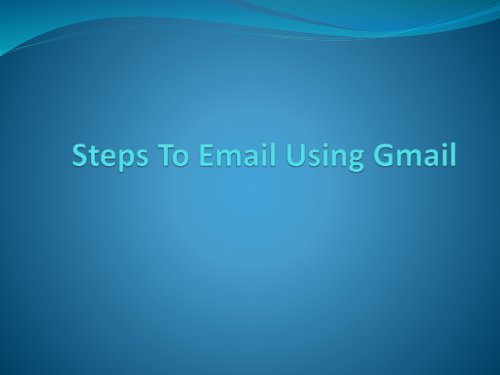 Steps To Email Using Gmail